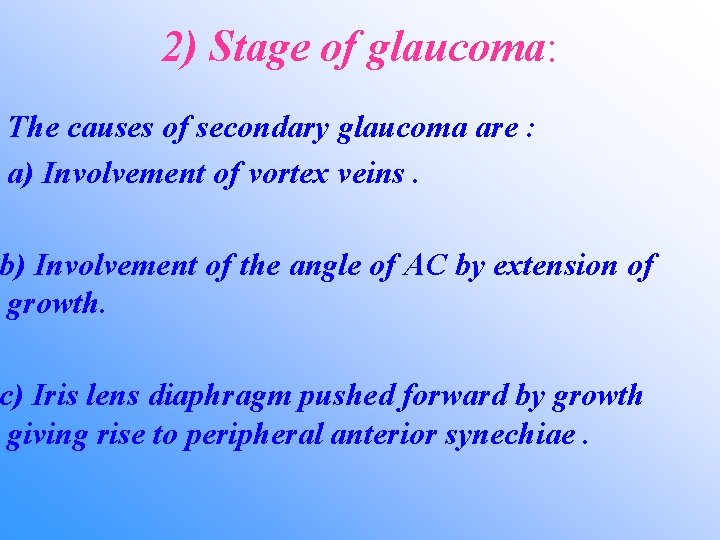 2) Stage of glaucoma:

The causes of secondary glaucoma are :

a) Involvement of vortex veins .

b) Involvement of the angle of AC by extension of growth.

c) Iris lens diaphragm pushed forward by growth giving rise to peripheral anterior synechiae .